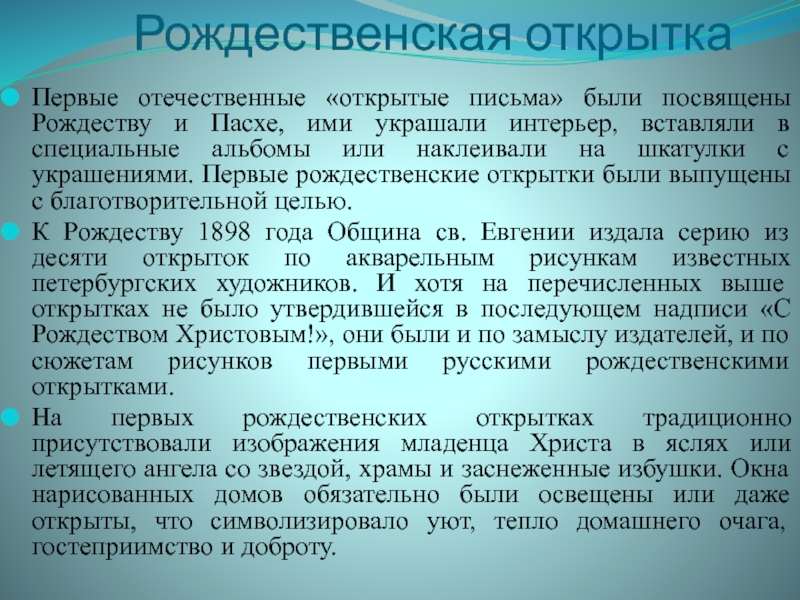 Рождественская открытка

Первые отечественные «открытые письма» были посвящены Рождеству и Пасхе, ими украшали интерьер, вставляли в специальные альбомы или наклеивали на шкатулки с украшениями. Первые рождественские открытки были выпущены с благотворительной целью.

К Рождеству 1898 года Община св. Евгении издала серию из десяти открыток по акварельным рисункам известных петербургских художников. И хотя на перечисленных выше открытках не было утвердившейся в последующем надписи «С Рождеством Христовым!», они были и по замыслу издателей, и по сюжетам рисунков первыми русскими рождественскими открытками.

На первых рождественских открытках традиционно присутствовали изображения младенца Христа в яслях или летящего ангела со звездой, храмы и заснеженные избушки. Окна нарисованных домов обязательно были освещены или даже открыты, что символизировало уют, тепло домашнего очага, гостеприимство и доброту.